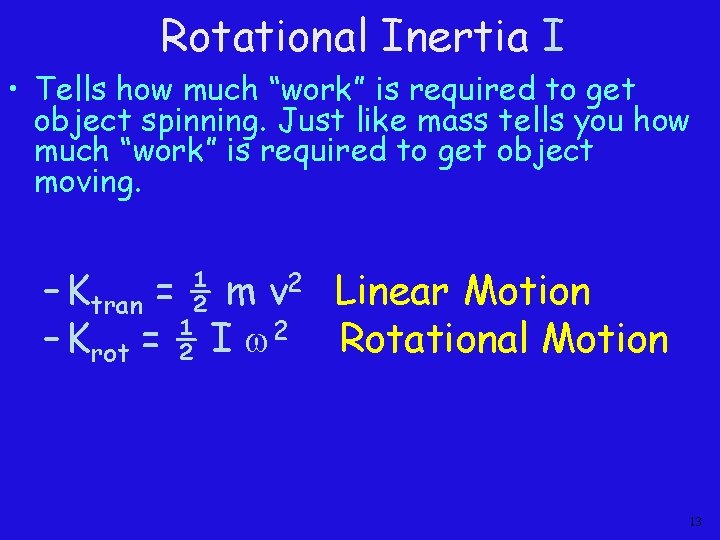 Rotational Inertia I

• Tells how much "work" is required to get object spinning. Just like mass tells you how much "work" is required to get object moving.

– $K_{tran} = \frac{1}{2} m v^2$ Linear Motion
– $K_{rot} = \frac{1}{2} I \omega^2$ Rotational Motion

13